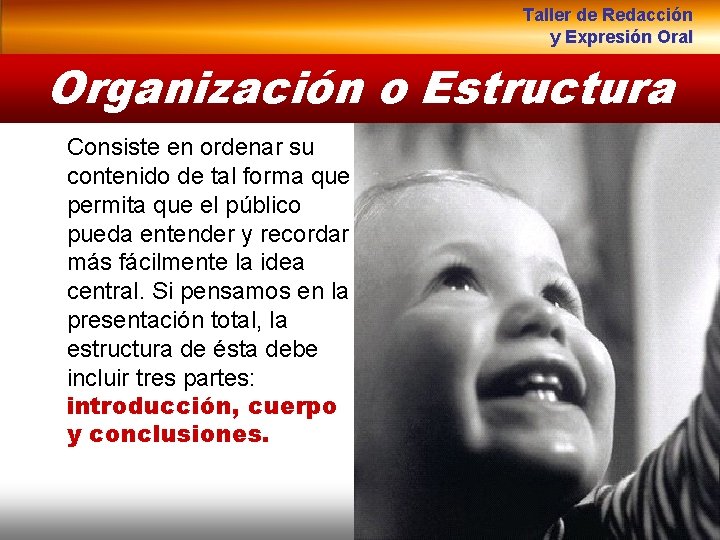 Taller de Redacción
y Expresión Oral

Organización o Estructura

Consiste en ordenar su contenido de tal forma que permita que el público pueda entender y recordar más fácilmente la idea central. Si pensamos en la presentación total, la estructura de ésta debe incluir tres partes: introducción, cuerpo y conclusiones.